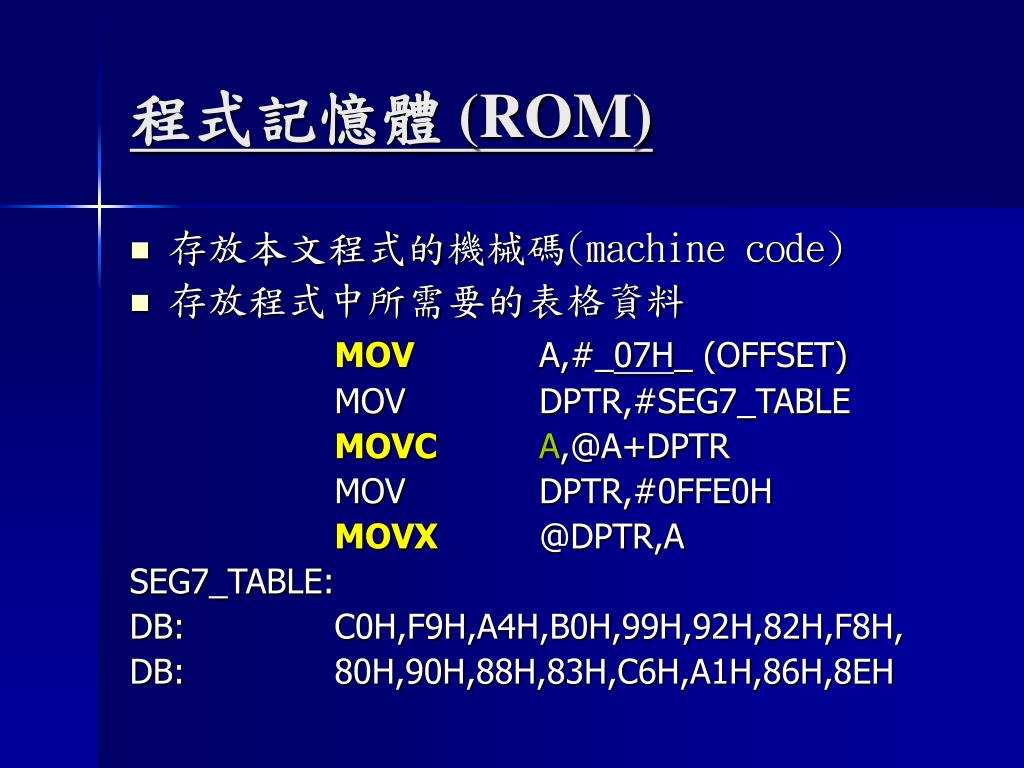 程式記憶體 (ROM)

■ 存放本文程式的機械碼(machine code)
■ 存放程式中所需要的表格資料

MOV A,#_07H_ (OFFSET)
MOV DPTR,#SEG7_TABLE
MOVC A,@A+DPTR
MOV DPTR,#0FFE0H
MOVX @DPTR,A

SEG7_TABLE:
DB: C0H,F9H,A4H,B0H,99H,92H,82H,F8H,
DB: 80H,90H,88H,83H,C6H,A1H,86H,8EH